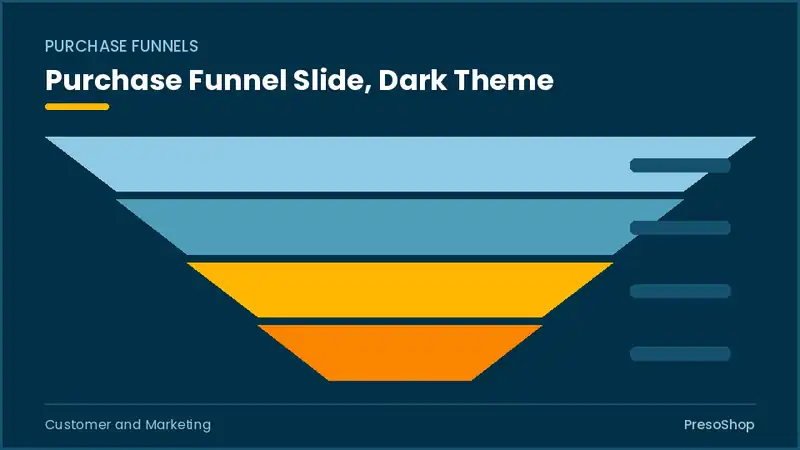 PURCHASE FUNNELS

Purchase Funnel Slide, Dark Theme

Customer and Marketing

PresoShop